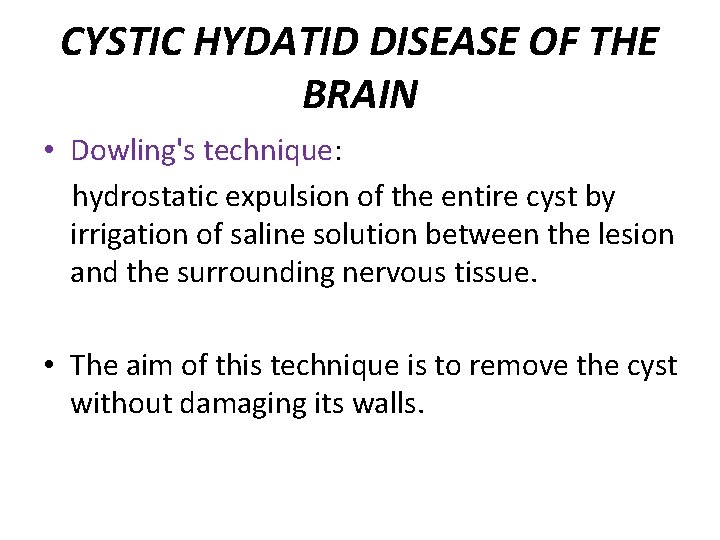 CYSTIC HYDATID DISEASE OF THE BRAIN

• Dowling's technique:
hydrostatic expulsion of the entire cyst by irrigation of saline solution between the lesion and the surrounding nervous tissue.

• The aim of this technique is to remove the cyst without damaging its walls.